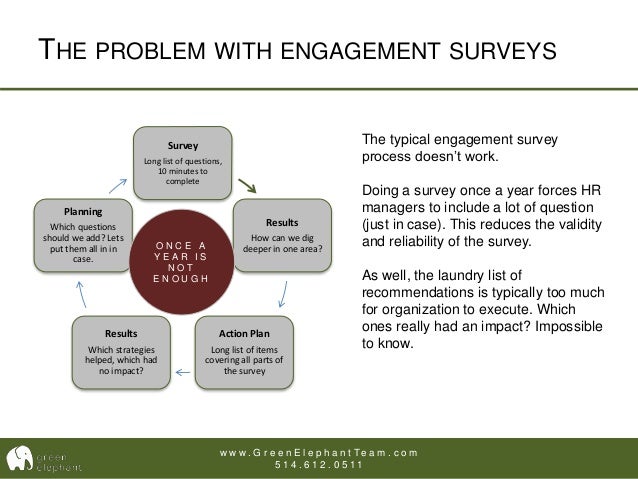 THE PROBLEM WITH ENGAGEMENT SURVEYS

Survey
Long list of questions, 10 minutes to complete

Results
How can we dig deeper in one area?

Action Plan
Long list of items covering all parts of the survey

Results
Which strategies helped, which had no impact?

Planning
Which questions should we add? Lets put them all in in case.

ONCE A YEAR IS NOT ENOUGH

The typical engagement survey process doesn't work.

Doing a survey once a year forces HR managers to include a lot of question (just in case). This reduces the validity and reliability of the survey.

As well, the laundry list of recommendations is typically too much for organization to execute. Which ones really had an impact? Impossible to know.

green elephant

www.GreenElephantTeam.com
514.612.0511